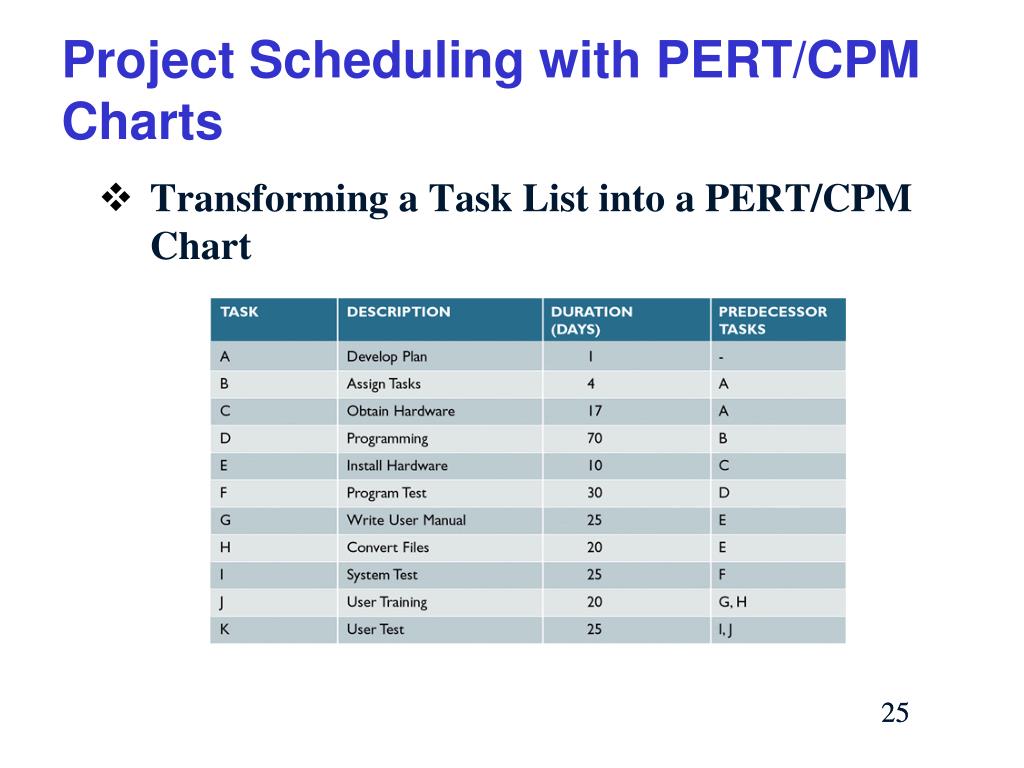 Project Scheduling with PERT/CPM Charts

❖ Transforming a Task List into a PERT/CPM Chart

| TASK | DESCRIPTION | DURATION (DAYS) | PREDECESSOR TASKS |
|---|---|---|---|
| A | Develop Plan | 1 | - |
| B | Assign Tasks | 4 | A |
| C | Obtain Hardware | 17 | A |
| D | Programming | 70 | B |
| E | Install Hardware | 10 | C |
| F | Program Test | 30 | D |
| G | Write User Manual | 25 | E |
| H | Convert Files | 20 | E |
| I | System Test | 25 | F |
| J | User Training | 20 | G, H |
| K | User Test | 25 | I, J |

25